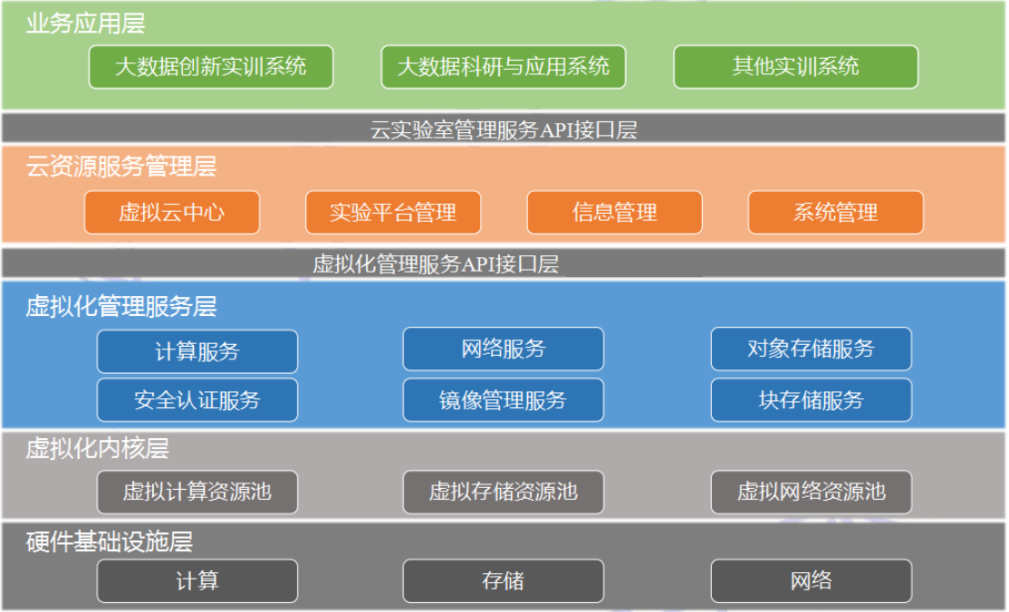 业务应用层

大数据创新实训系统

大数据科研与应用系统

其他实训系统

云实验室管理服务API接口层

云资源服务管理层

虚拟云中心

实验平台管理

信息管理

系统管理

虚拟化管理服务API接口层

虚拟化管理服务层

计算服务

网络服务

对象存储服务

安全认证服务

镜像管理服务

块存储服务

虚拟化内核层

虚拟计算资源池

虚拟存储资源池

虚拟网络资源池

硬件基础设施层

计算

存储

网络